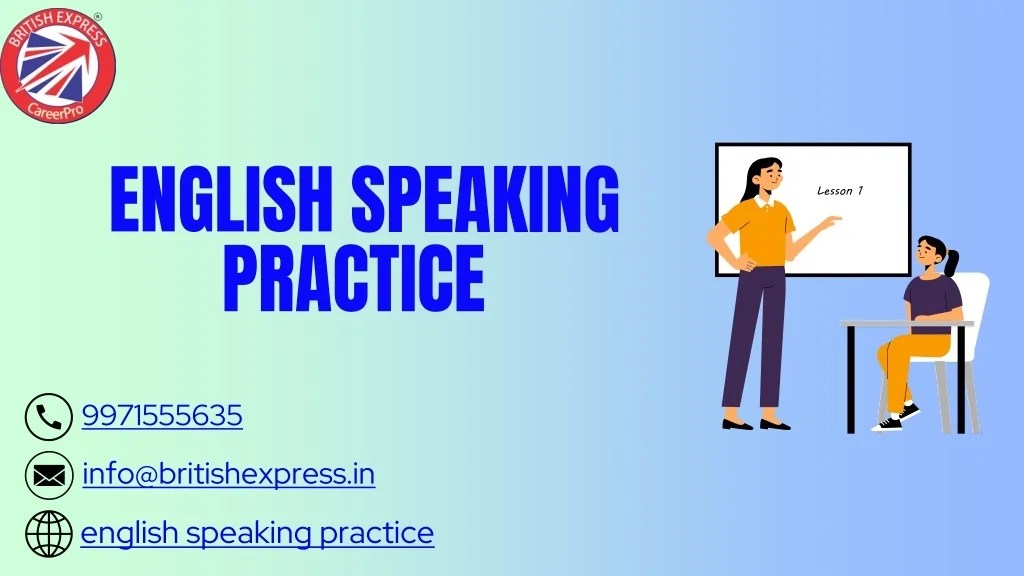 BRITISH EXPRESS®
CareerPro

ENGLISH SPEAKING PRACTICE

Lesson 1

9971555635

info@britishexpress.in

english speaking practice